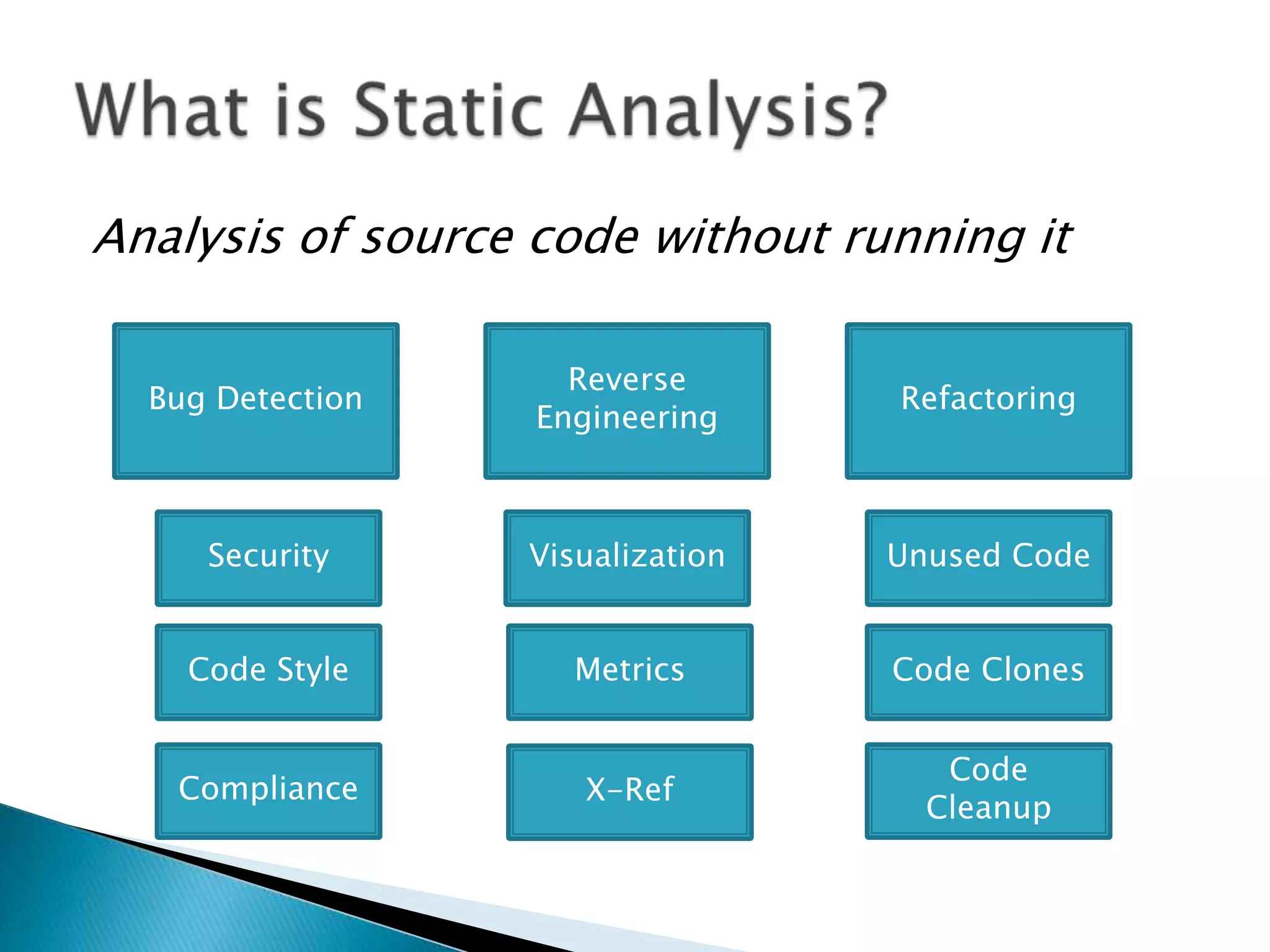 What is Static Analysis?

Analysis of source code without running it

Bug Detection

Security

Code Style

Compliance

Reverse Engineering

Visualization

Metrics

X-Ref

Refactoring

Unused Code

Code Clones

Code Cleanup